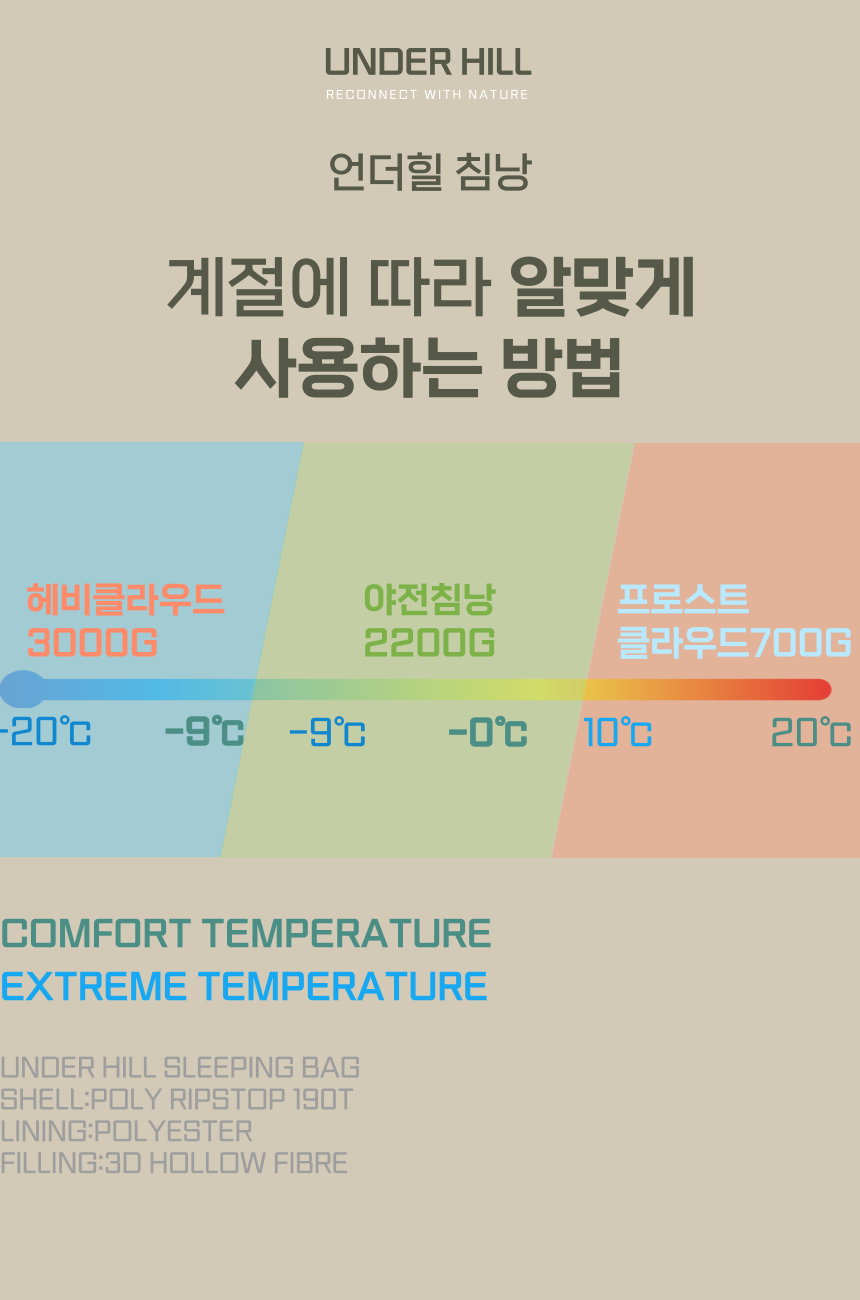 UNDER HILL
RECONNECT WITH NATURE

언더힐 침낭

계절에 따라 알맞게
사용하는 방법

헤비클라우드
3000G

야전침낭
2200G

프로스트
클라우드700G

-20℃ -9℃ -9℃ -0℃ 10℃ 20℃

COMFORT TEMPERATURE
EXTREME TEMPERATURE

UNDER HILL SLEEPING BAG
SHELL:POLY RIPSTOP 190T
LINING:POLYESTER
FILLING:3D HOLLOW FIBRE